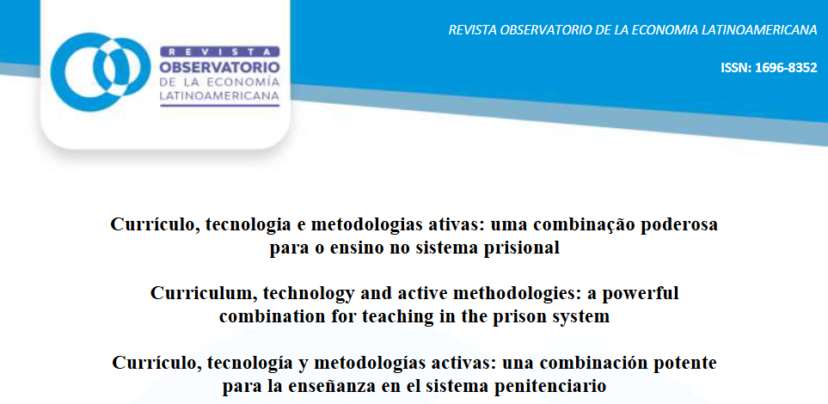 REVISTA
OBSERVATORIO
DE LA ECONOMÍA
LATINOAMERICANA

REVISTA OBSERVATORIO DE LA ECONOMIA LATINOAMERICANA

ISSN: 1696-8352

Currículo, tecnologia e metodologias ativas: uma combinação poderosa para o ensino no sistema prisional

Curriculum, technology and active methodologies: a powerful combination for teaching in the prison system

Currículo, tecnología y metodologías activas: una combinación potente para la enseñanza en el sistema penitenciario